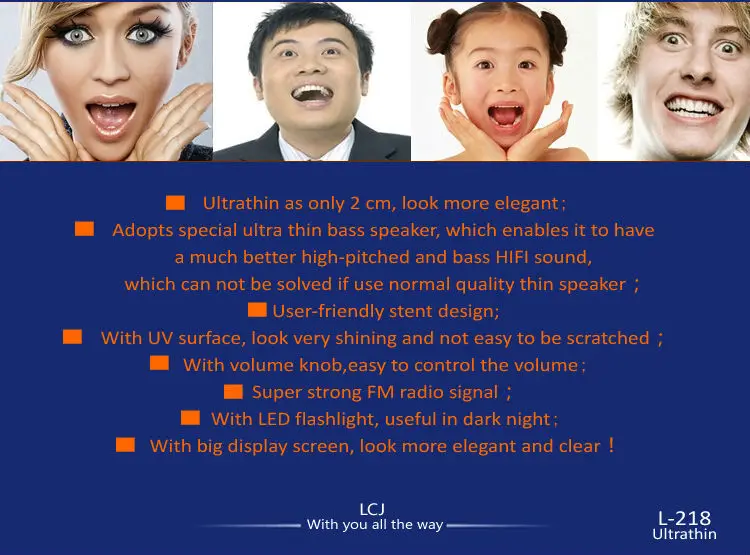 ■ Ultrathin as only 2 cm, look more elegant；

■ Adopts special ultra thin bass speaker, which enables it to have a much better high-pitched and bass HIFI sound, which can not be solved if use normal quality thin speaker；

■ User-friendly stent design;

■ With UV surface, look very shining and not easy to be scratched；

■ With volume knob,easy to control the volume；

■ Super strong FM radio signal；

■ With LED flashlight, useful in dark night；

■ With big display screen, look more elegant and clear！

LCJ
With you all the way

L-218
Ultrathin